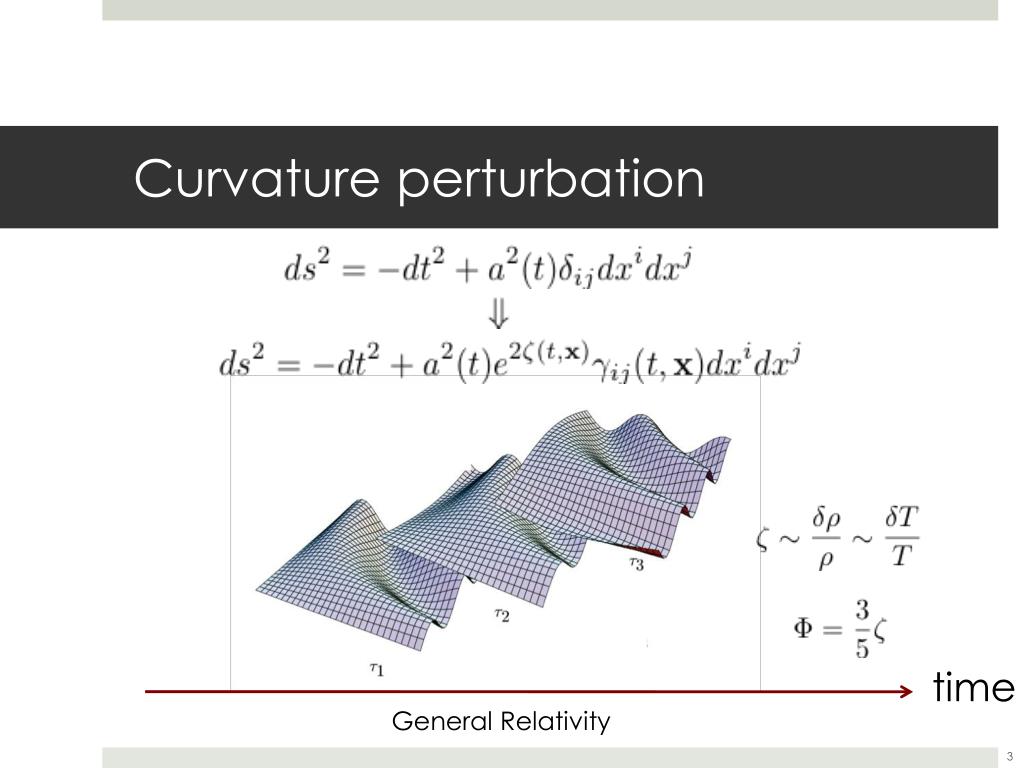 Curvature perturbation

$ds^2 = -dt^2 + a^2(t)\delta_{ij}dx^i dx^j$

$\Downarrow$

$ds^2 = -dt^2 + a^2(t)e^{2\zeta(t,\mathbf{x})}\gamma_{ij}(t,\mathbf{x})dx^i dx^j$

$\tau_3$

$\tau_2$

$\tau_1$

$\zeta \sim \frac{\delta\rho}{\rho} \sim \frac{\delta T}{T}$

$\Phi = \frac{3}{5}\zeta$

time

General Relativity

3